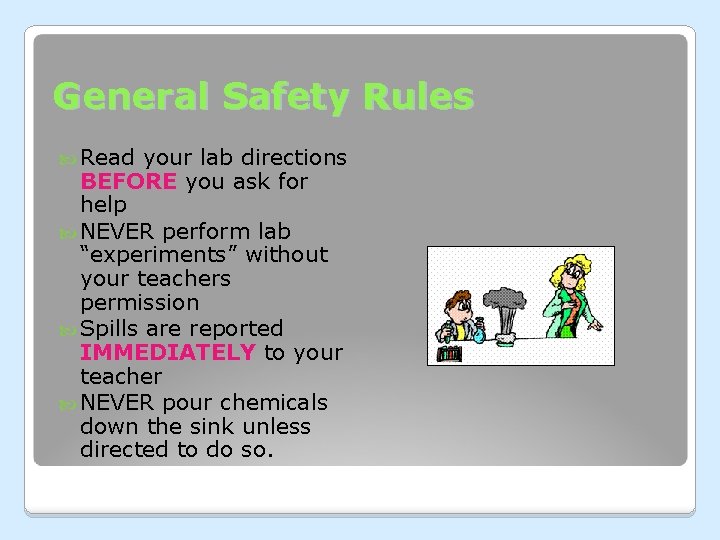 General Safety Rules

Read your lab directions BEFORE you ask for help

NEVER perform lab “experiments” without your teachers permission

Spills are reported IMMEDIATELY to your teacher

NEVER pour chemicals down the sink unless directed to do so.